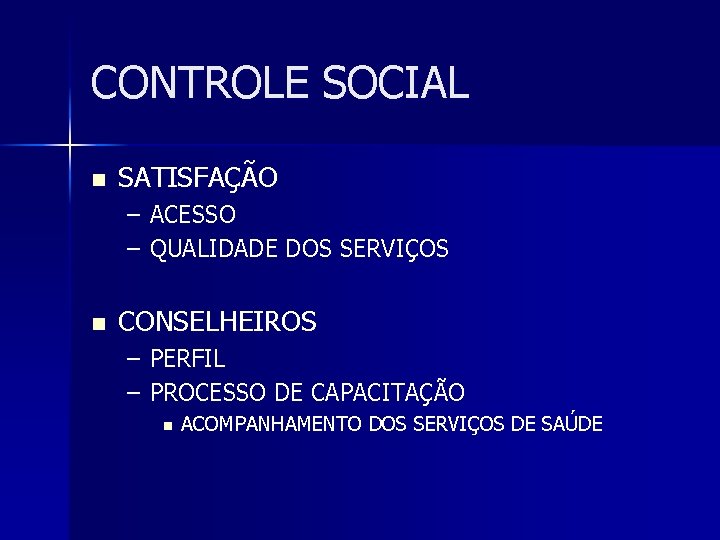 CONTROLE SOCIAL

- SATISFAÇÃO
  – ACESSO
  – QUALIDADE DOS SERVIÇOS

- CONSELHEIROS
  – PERFIL
  – PROCESSO DE CAPACITAÇÃO
    - ACOMPANHAMENTO DOS SERVIÇOS DE SAÚDE